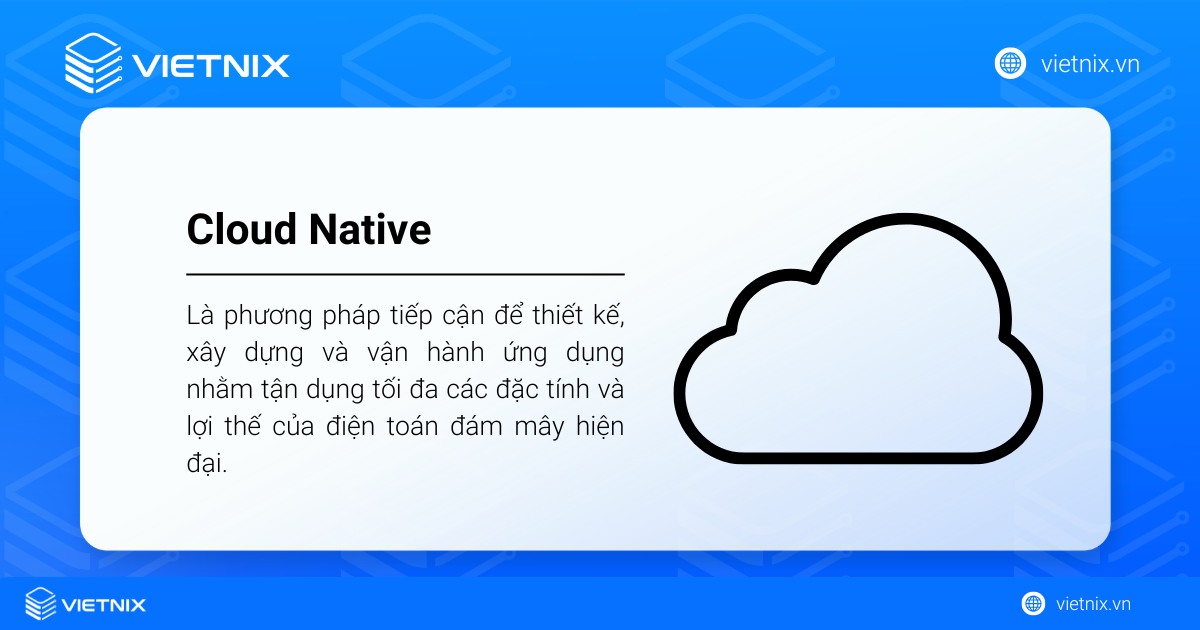 VIETNIX

vietnix.vn

Cloud Native

Là phương pháp tiếp cận để thiết kế, xây dựng và vận hành ứng dụng nhằm tận dụng tối đa các đặc tính và lợi thế của điện toán đám mây hiện đại.

VIETNIX

vietnix.vn